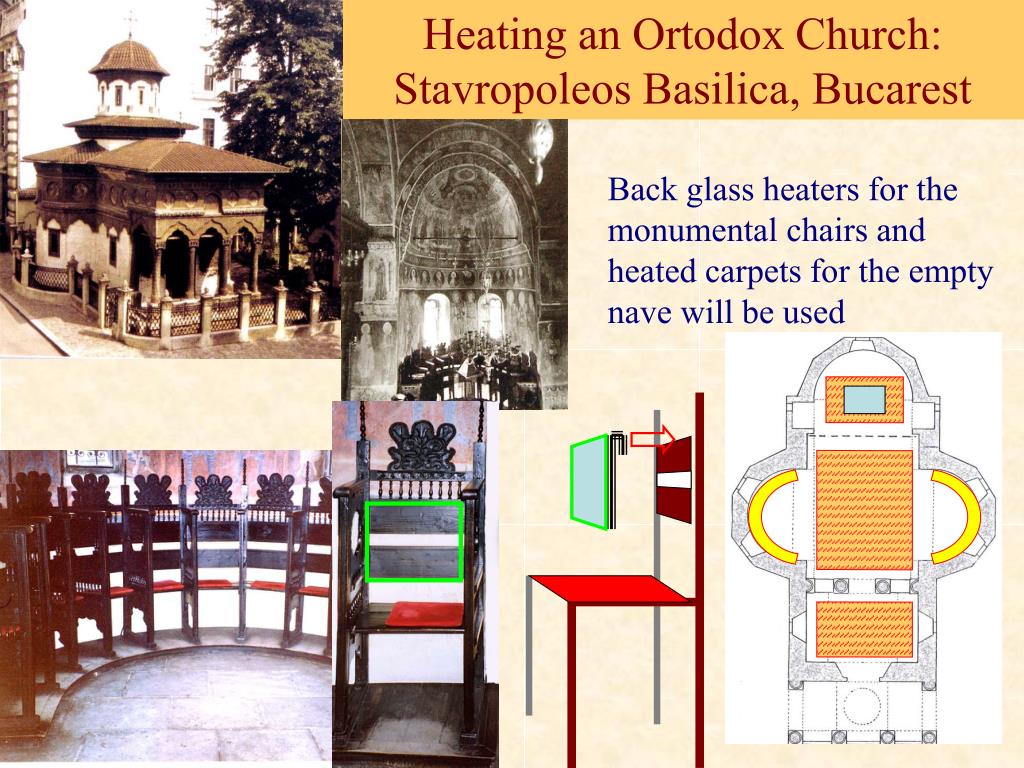 Heating an Ortodox Church:
Stavropoleos Basilica, Bucarest

Back glass heaters for the monumental chairs and heated carpets for the empty nave will be used